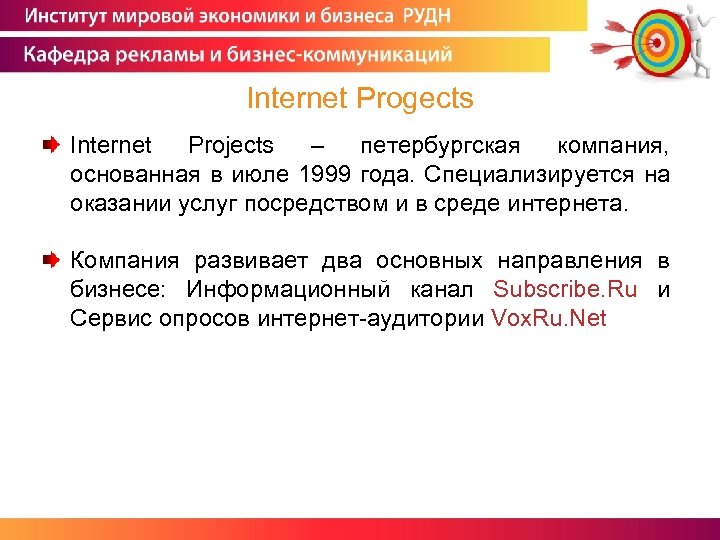 Институт мировой экономики и бизнеса РУДН

Кафедра рекламы и бизнес-коммуникаций

Internet Progects

Internet Projects – петербургская компания, основанная в июле 1999 года. Специализируется на оказании услуг посредством и в среде интернета.

Компания развивает два основных направления в бизнесе: Информационный канал Subscribe.Ru и Сервис опросов интернет-аудитории VoxRu.Net